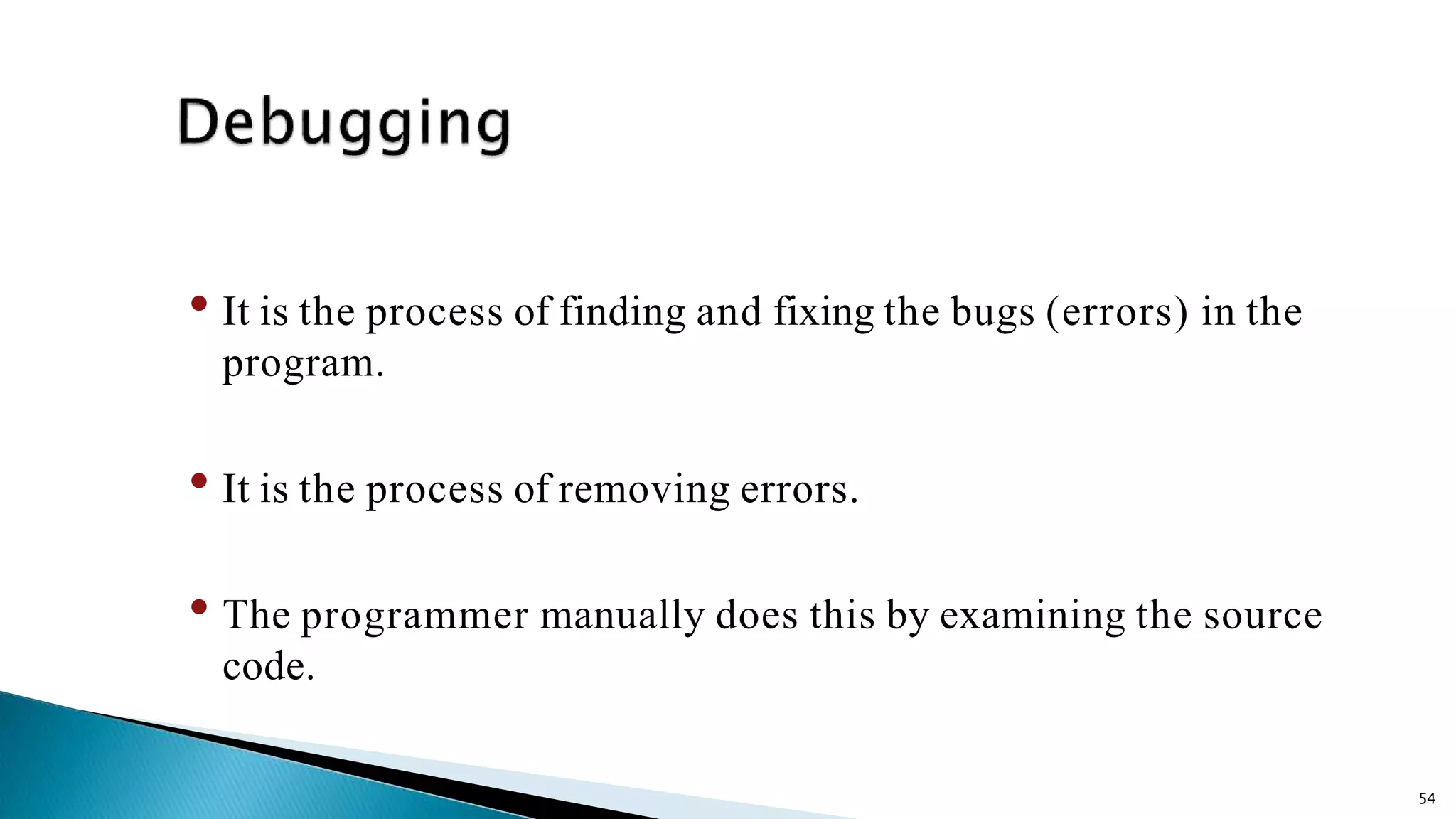 Debugging

• It is the process of finding and fixing the bugs (errors) in the program.

• It is the process of removing errors.

• The programmer manually does this by examining the source code.

54